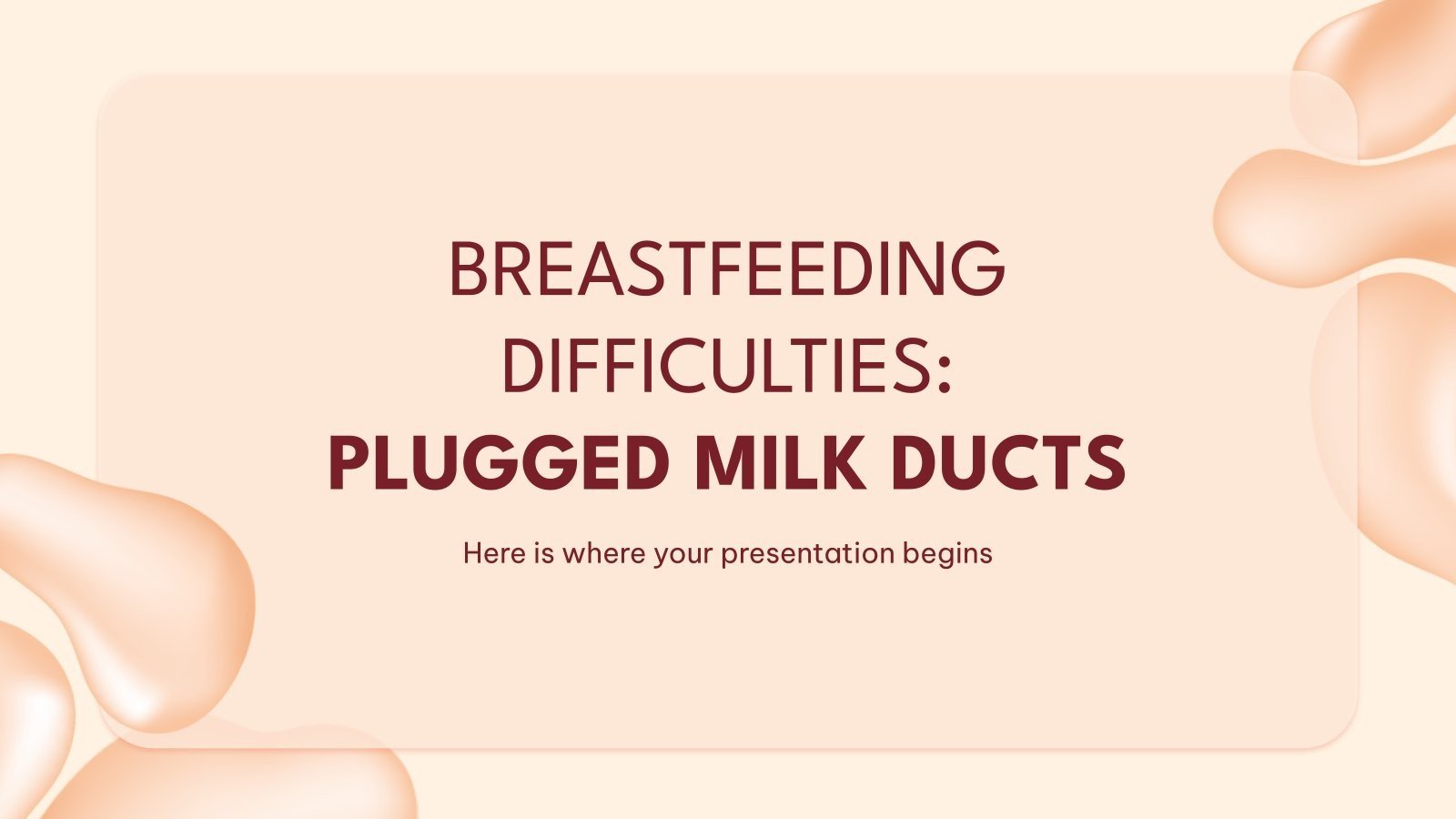 BREASTFEEDING DIFFICULTIES: PLUGGED MILK DUCTS

Here is where your presentation begins